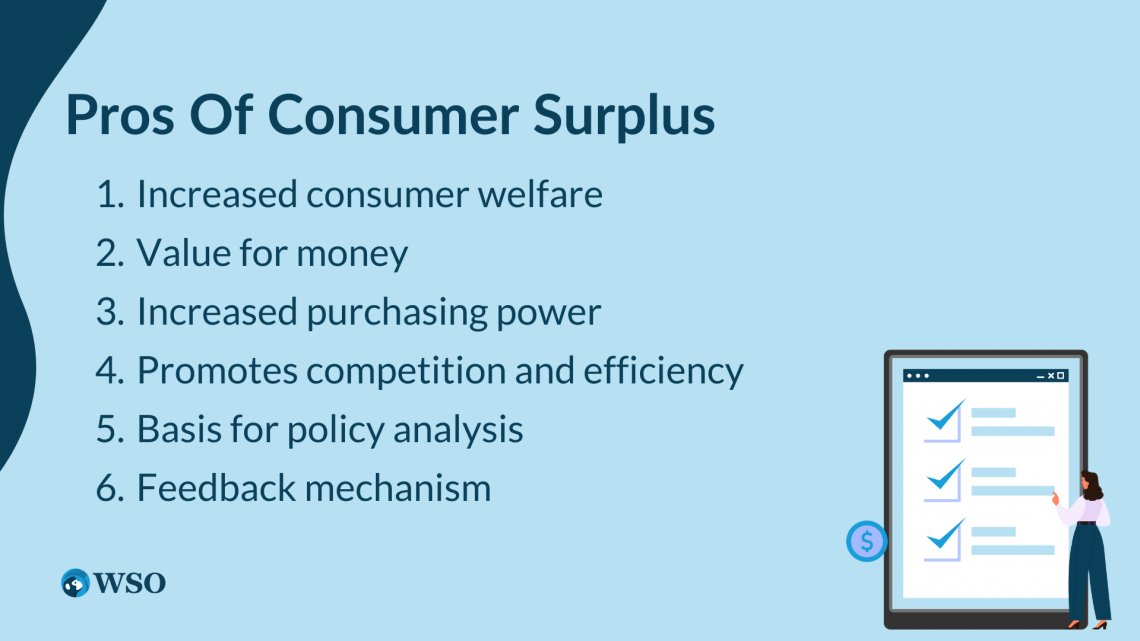 Pros Of Consumer Surplus

1. Increased consumer welfare
2. Value for money
3. Increased purchasing power
4. Promotes competition and efficiency
5. Basis for policy analysis
6. Feedback mechanism

$

WSO